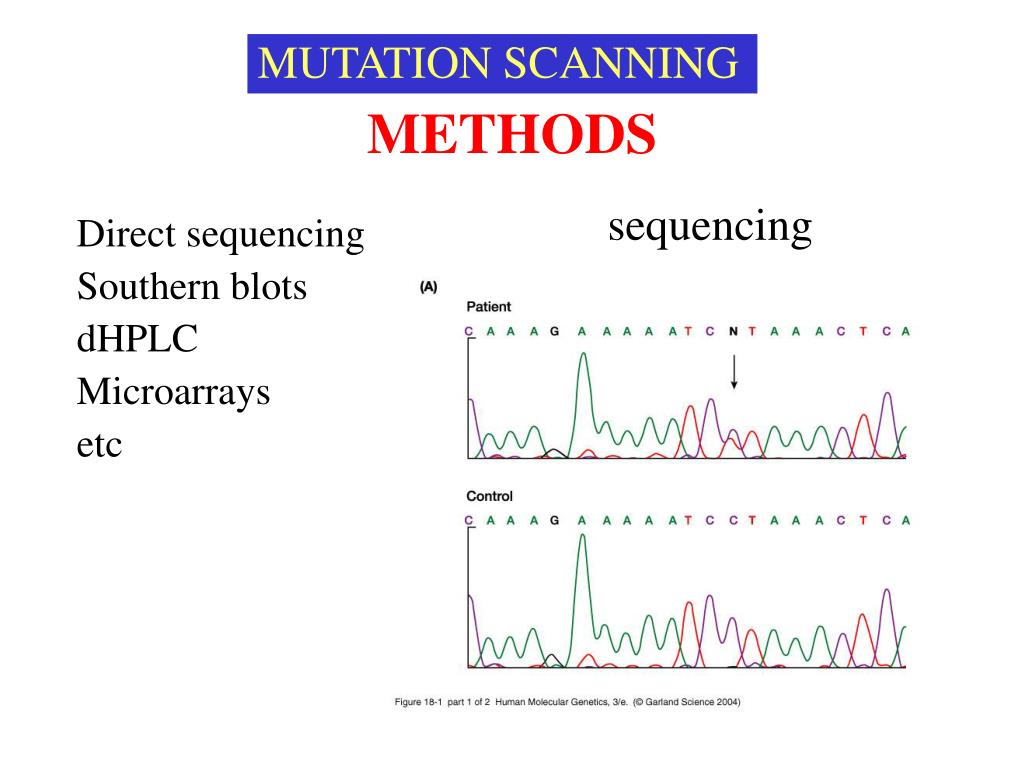 MUTATION SCANNING
METHODS

Direct sequencing
Southern blots
dHPLC
Microarrays
etc

sequencing

(A)
Patient
C A A A G A A A A A T C N T A A A C T C A

Control
C A A A G A A A A A T C C T A A A C T C A

Figure 18-1 part 1 of 2 Human Molecular Genetics, 3/e. (© Garland Science 2004)